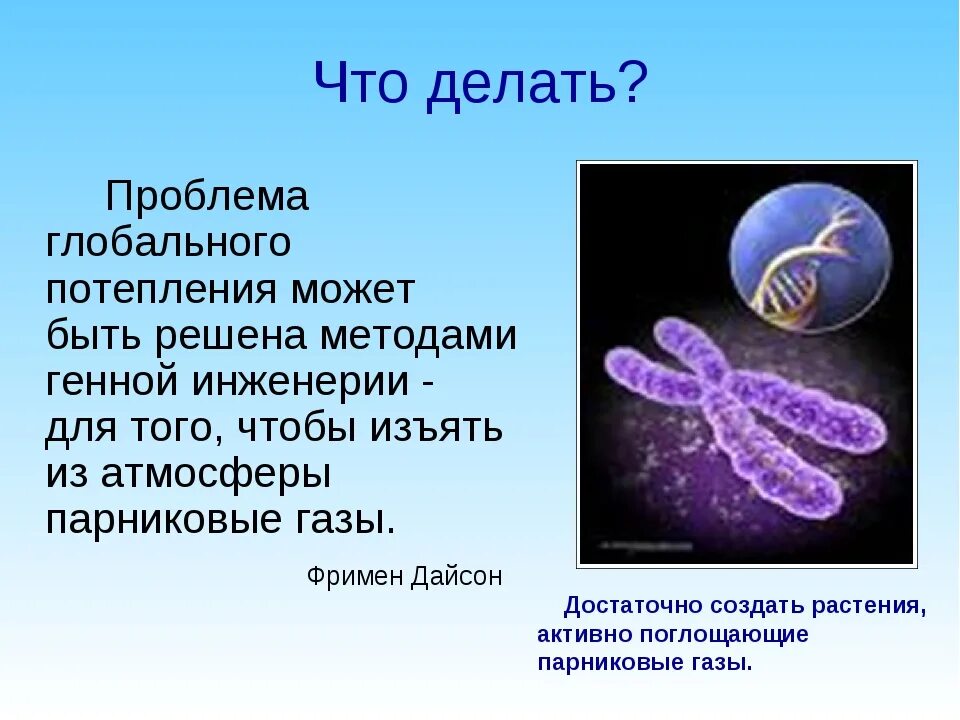 Что делать?

Проблема глобального потепления может быть решена методами генной инженерии - для того, чтобы изъять из атмосферы парниковые газы.

Фримен Дайсон

Достаточно создать растения, активно поглощающие парниковые газы.